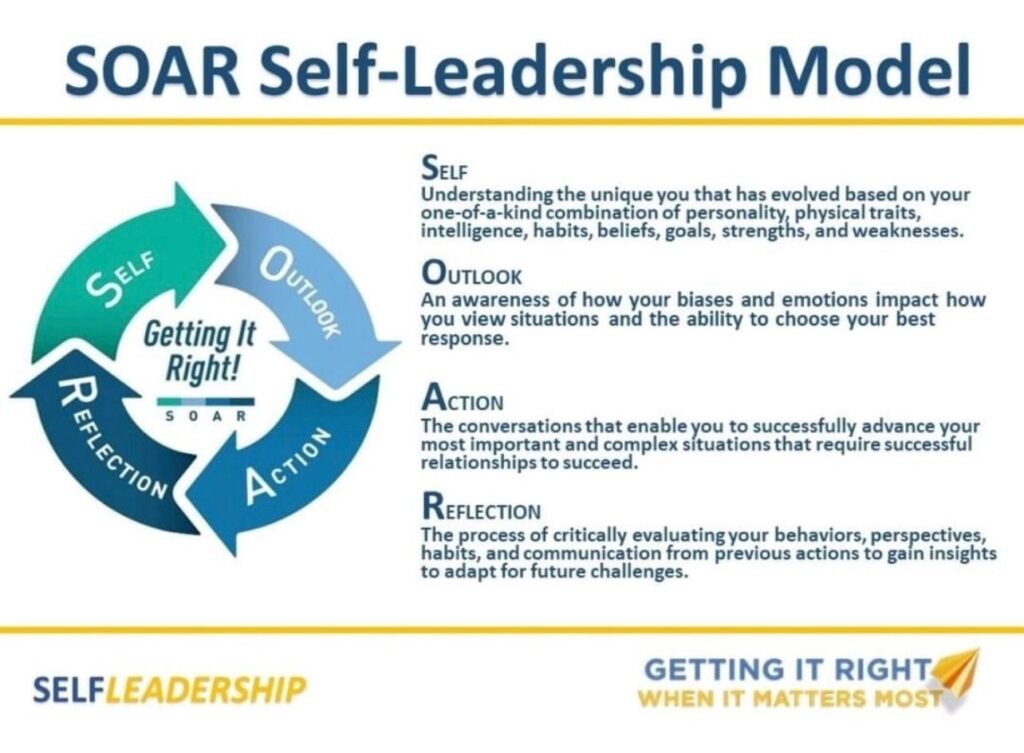 SOAR Self-Leadership Model

SELF
OUTLOOK
ACTION
REFLECTION

Getting It Right!
S O A R

SELF
Understanding the unique you that has evolved based on your one-of-a-kind combination of personality, physical traits, intelligence, habits, beliefs, goals, strengths, and weaknesses.

OUTLOOK
An awareness of how your biases and emotions impact how you view situations and the ability to choose your best response.

ACTION
The conversations that enable you to successfully advance your most important and complex situations that require successful relationships to succeed.

REFLECTION
The process of critically evaluating your behaviors, perspectives, habits, and communication from previous actions to gain insights to adapt for future challenges.

SELFLEADERSHIP

GETTING IT RIGHT
WHEN IT MATTERS MOST